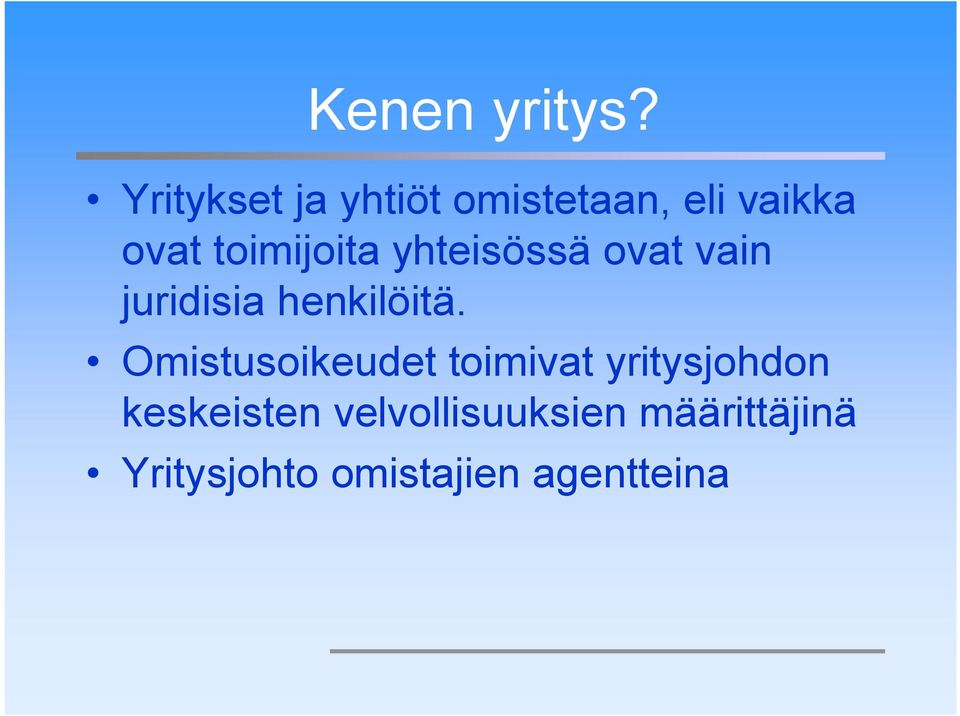 Kenen yritys?

• Yritykset ja yhtiöt omistetaan, eli vaikka ovat toimijoita yhteisössä ovat vain juridisia henkilöitä.

• Omistusoikeudet toimivat yritysjohdon keskeisten velvollisuuksien määrittäjinä

• Yritysjohto omistajien agentteina